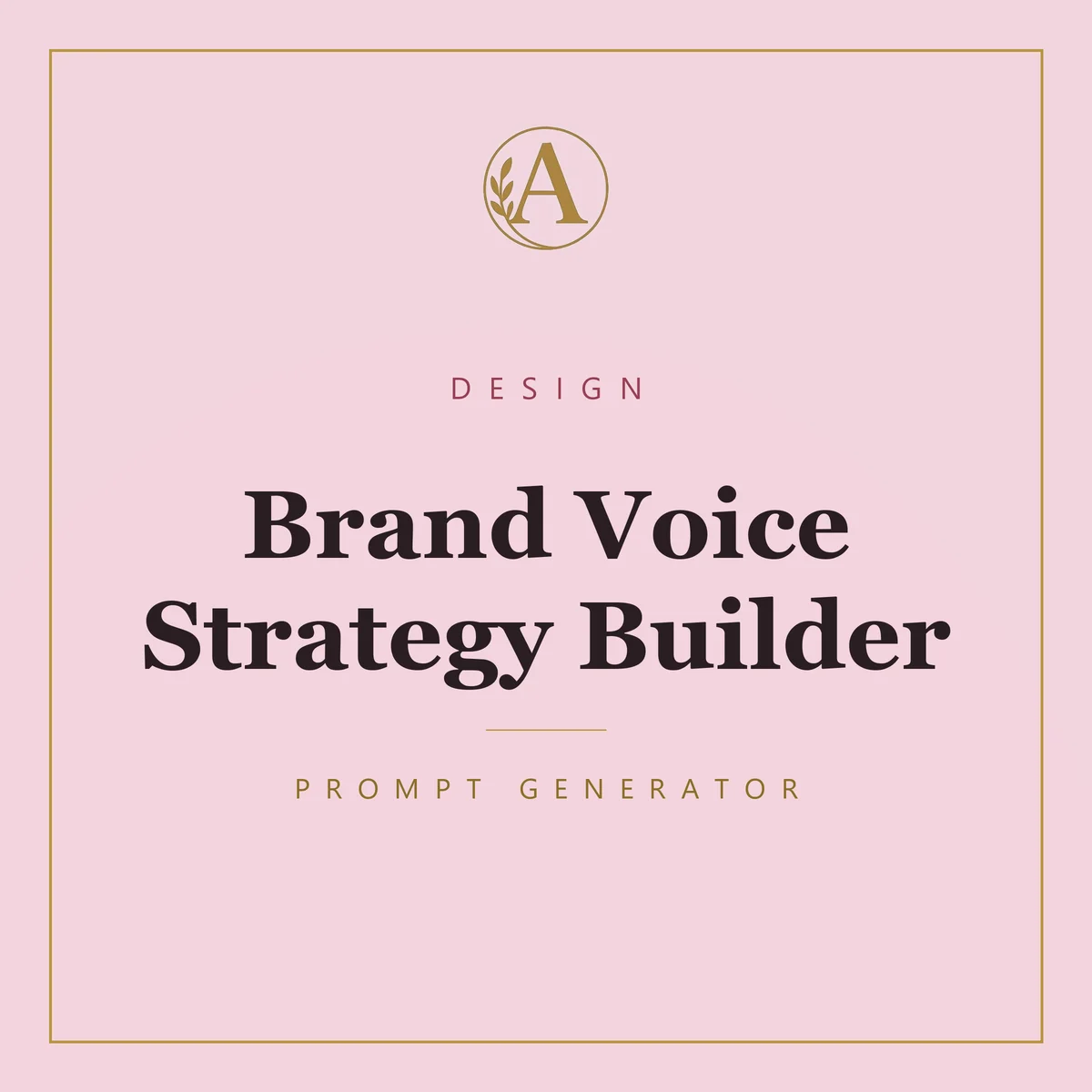 A

DESIGN

Brand Voice Strategy Builder

PROMPT GENERATOR